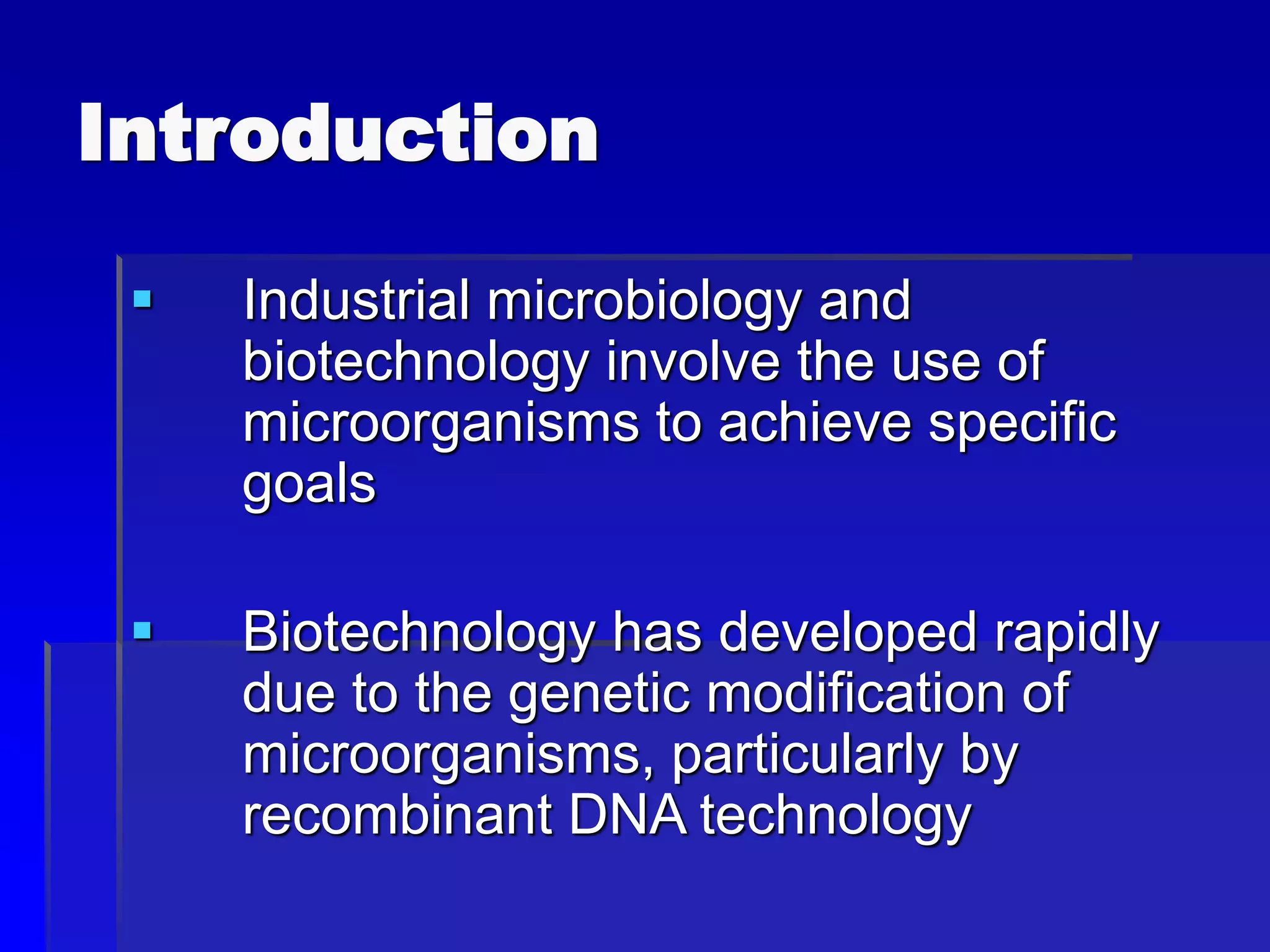 Introduction

▪ Industrial microbiology and biotechnology involve the use of microorganisms to achieve specific goals

▪ Biotechnology has developed rapidly due to the genetic modification of microorganisms, particularly by recombinant DNA technology